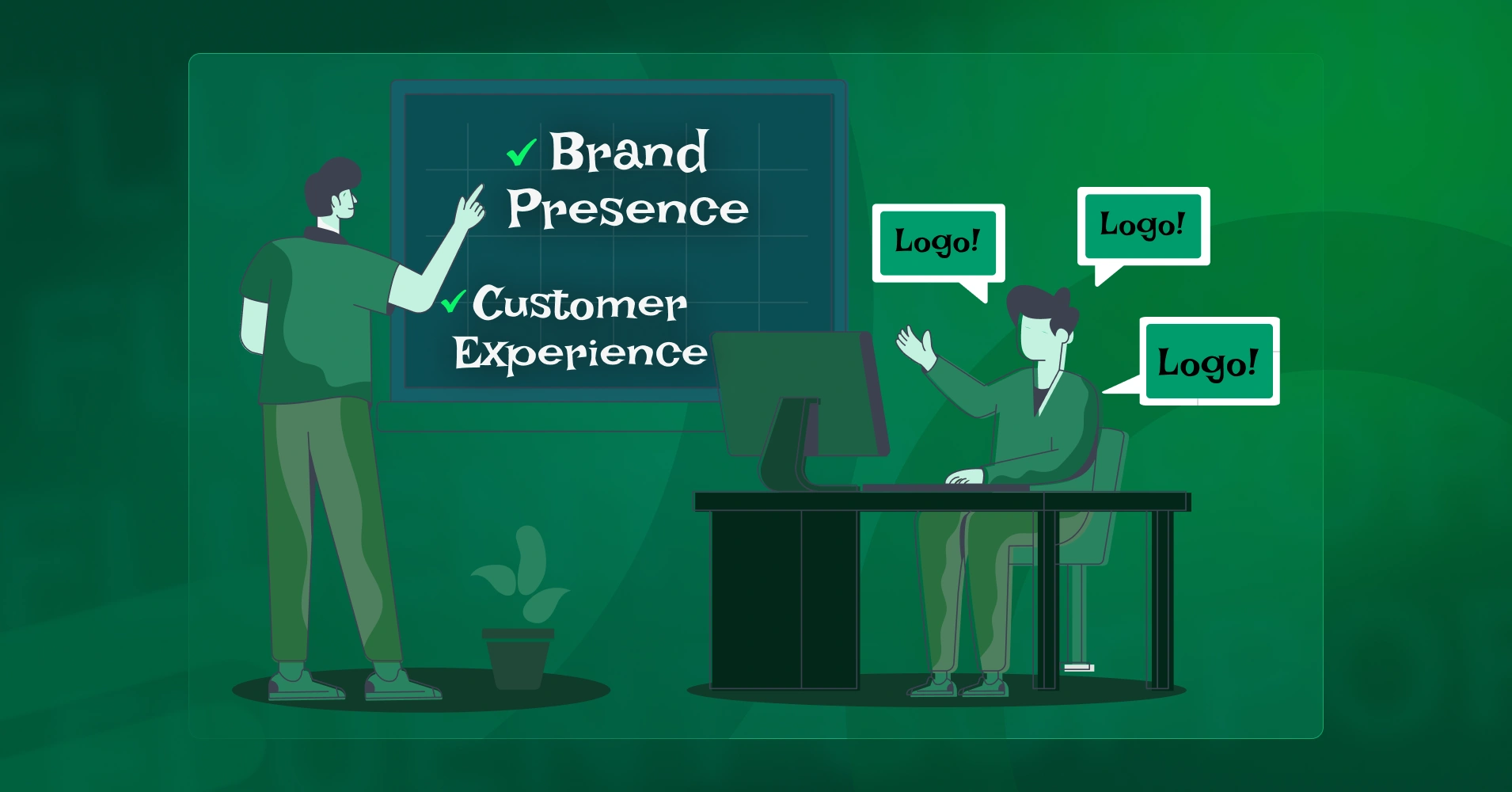 ✓ Brand Presence

✓ Customer Experience

Logo!

Logo!

Logo!